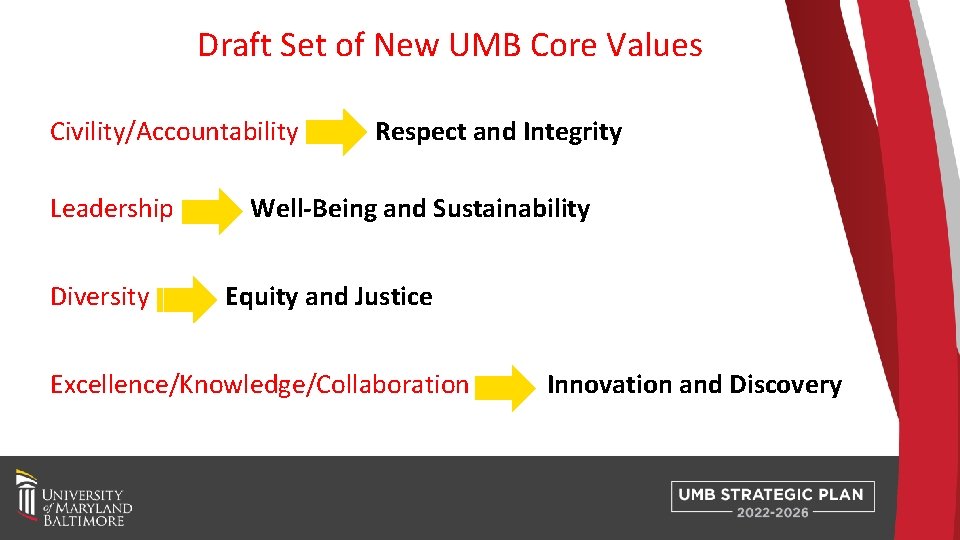 Draft Set of New UMB Core Values

Civility/Accountability Respect and Integrity

Leadership Well-Being and Sustainability

Diversity Equity and Justice

Excellence/Knowledge/Collaboration Innovation and Discovery

UNIVERSITY of MARYLAND BALTIMORE

UMB STRATEGIC PLAN 2022-2026